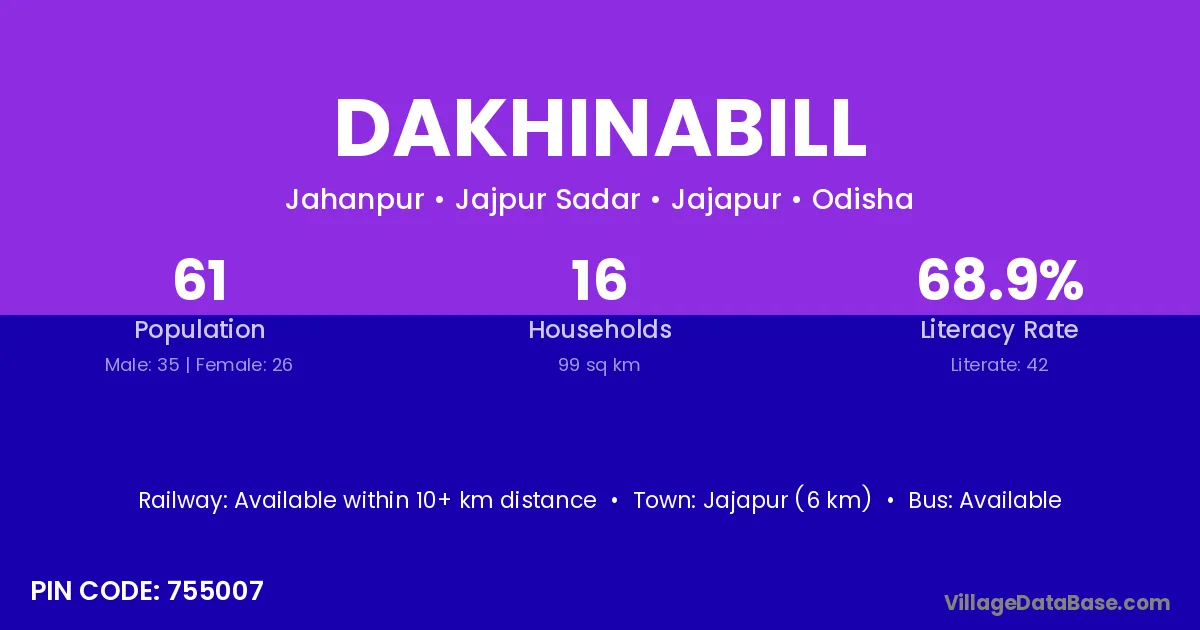 DAKHINABILL

Jahanpur • Jajpur Sadar • Jajapur • Odisha

61
Population
Male: 35 | Female: 26

16
Households
99 sq km

68.9%
Literacy Rate
Literate: 42

Railway: Available within 10+ km distance • Town: Jajapur (6 km) • Bus: Available

PIN CODE: 755007

VillageDataBase.com